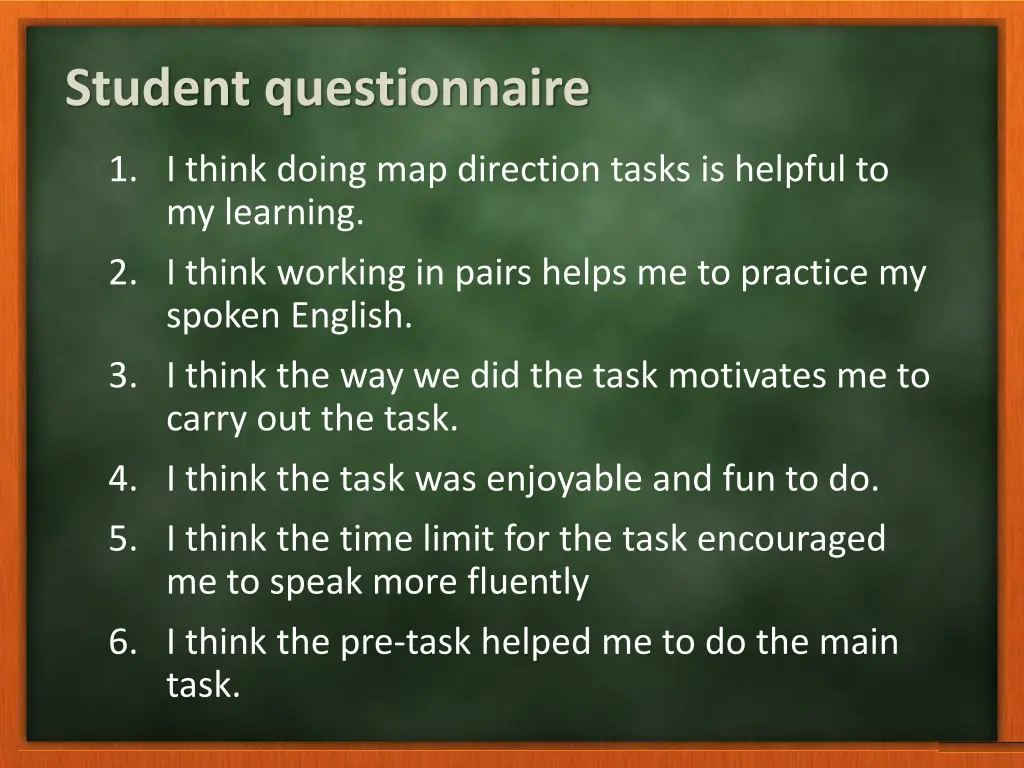 Student questionnaire

1. I think doing map direction tasks is helpful to my learning.
2. I think working in pairs helps me to practice my spoken English.
3. I think the way we did the task motivates me to carry out the task.
4. I think the task was enjoyable and fun to do.
5. I think the time limit for the task encouraged me to speak more fluently
6. I think the pre-task helped me to do the main task.